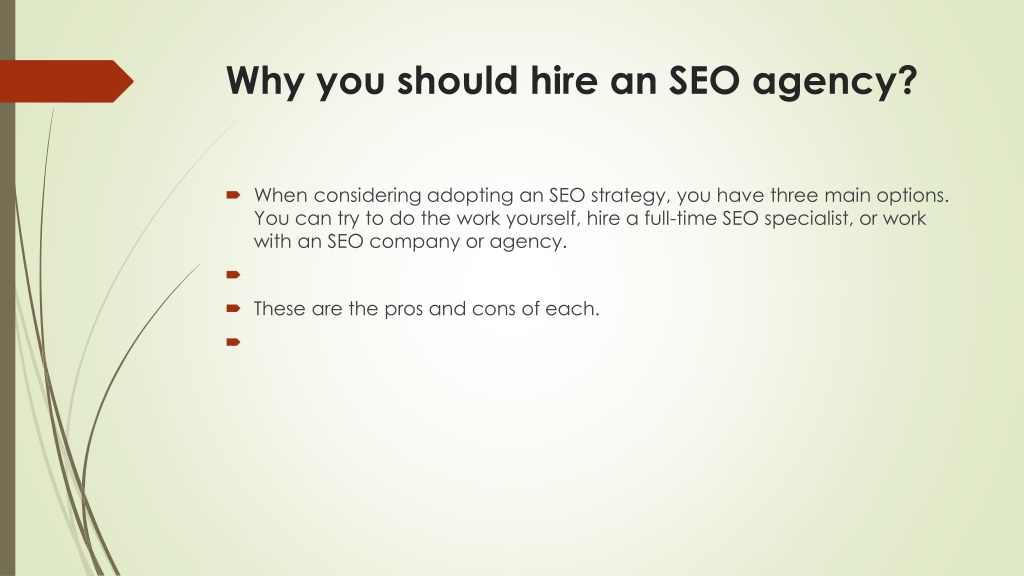 Why you should hire an SEO agency?

When considering adopting an SEO strategy, you have three main options. You can try to do the work yourself, hire a full-time SEO specialist, or work with an SEO company or agency.

These are the pros and cons of each.